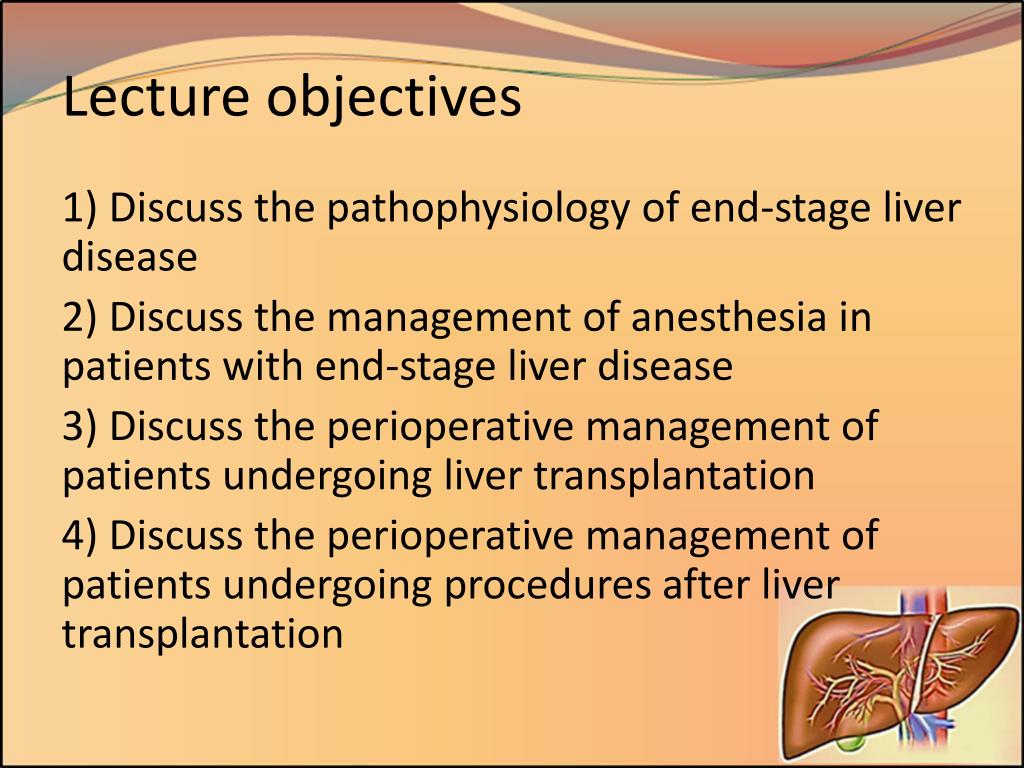 Lecture objectives

1) Discuss the pathophysiology of end-stage liver disease

2) Discuss the management of anesthesia in patients with end-stage liver disease

3) Discuss the perioperative management of patients undergoing liver transplantation

4) Discuss the perioperative management of patients undergoing procedures after liver transplantation